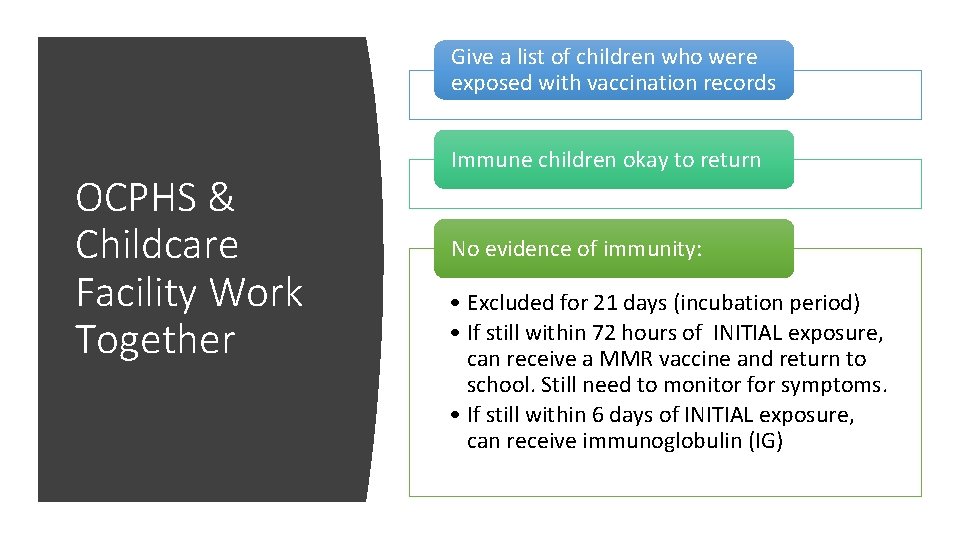 OCPHS & Childcare Facility Work Together

Give a list of children who were exposed with vaccination records

Immune children okay to return

No evidence of immunity:

• Excluded for 21 days (incubation period)
• If still within 72 hours of INITIAL exposure, can receive a MMR vaccine and return to school. Still need to monitor for symptoms.
• If still within 6 days of INITIAL exposure, can receive immunoglobulin (IG)